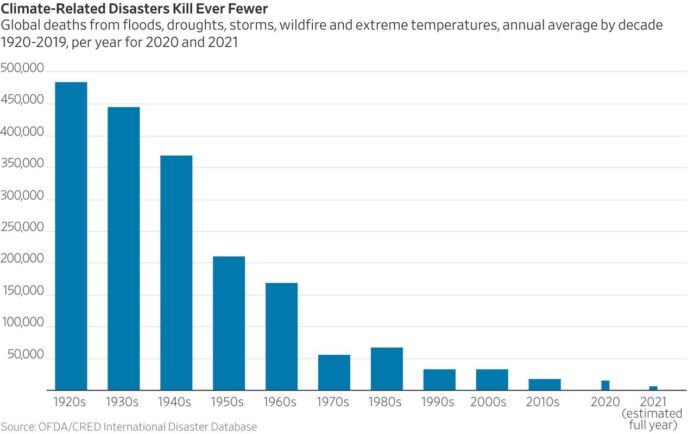 Climate-Related Disasters Kill Ever Fewer
Global deaths from floods, droughts, storms, wildfire and extreme temperatures, annual average by decade 1920-2019, per year for 2020 and 2021

500,000
450,000
400,000
350,000
300,000
250,000
200,000
150,000
100,000
50,000

1920s
1930s
1940s
1950s
1960s
1970s
1980s
1990s
2000s
2010s
2020
2021 (estimated full year)

Source: OFDA/CRED International Disaster Database